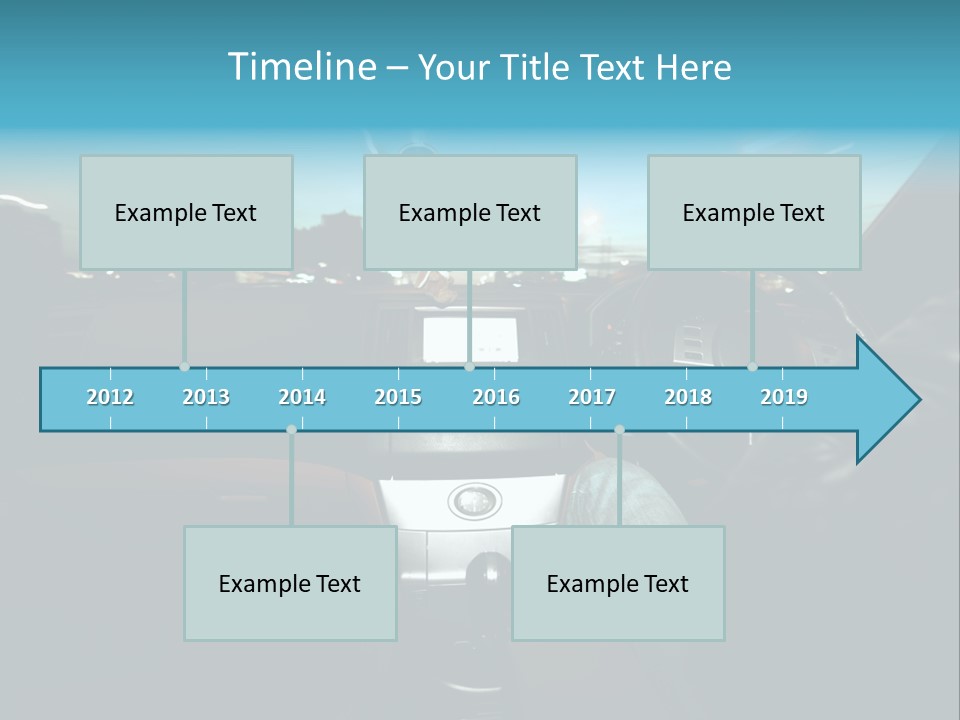 Timeline – Your Title Text Here

Example Text

Example Text

Example Text

2012 2013 2014 2015 2016 2017 2018 2019

Example Text

Example Text